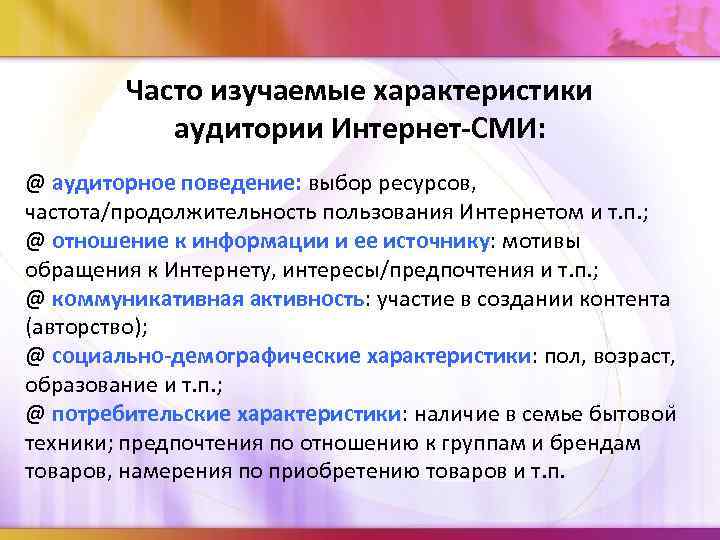 Часто изучаемые характеристики аудитории Интернет-СМИ:

@ аудиторное поведение: выбор ресурсов, частота/продолжительность пользования Интернетом и т.п.;
@ отношение к информации и ее источнику: мотивы обращения к Интернету, интересы/предпочтения и т.п.;
@ коммуникативная активность: участие в создании контента (авторство);
@ социально-демографические характеристики: пол, возраст, образование и т.п.;
@ потребительские характеристики: наличие в семье бытовой техники; предпочтения по отношению к группам и брендам товаров, намерения по приобретению товаров и т.п.